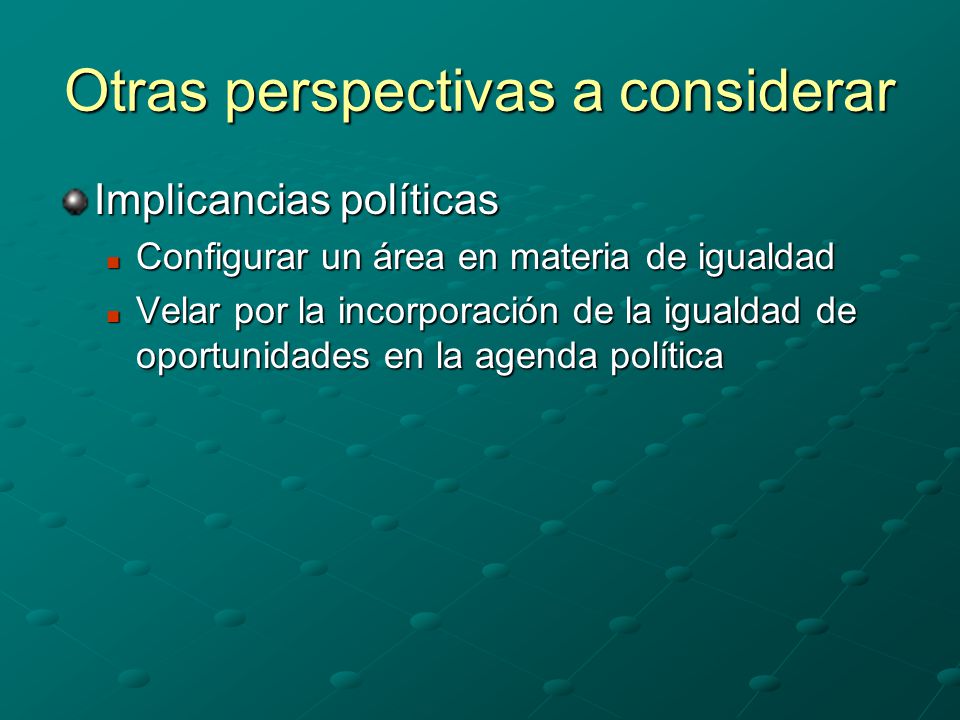 Otras perspectivas a considerar

Implicancias políticas

Configurar un área en materia de igualdad

Velar por la incorporación de la igualdad de oportunidades en la agenda política